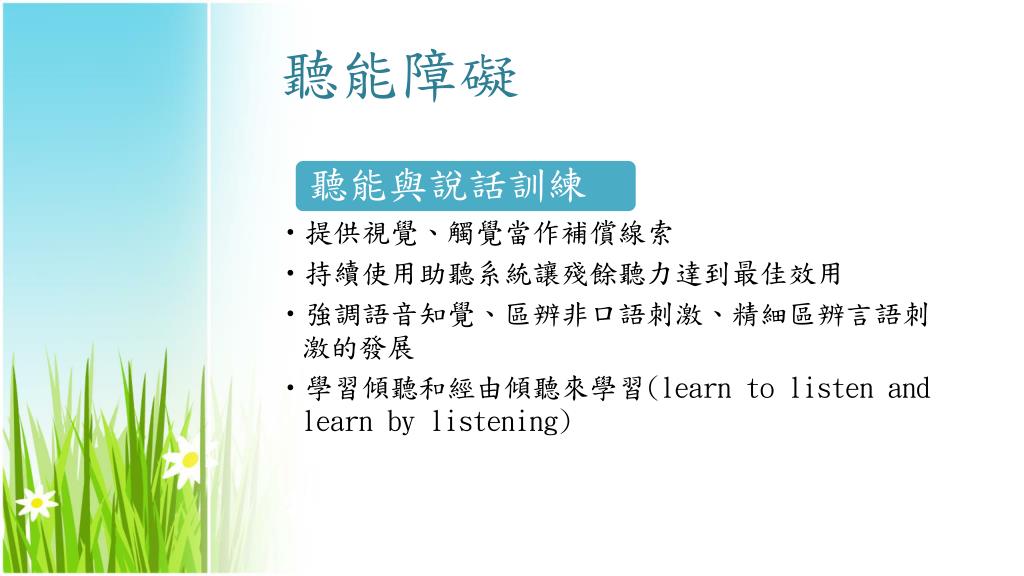 聽能障礙

聽能與說話訓練

• 提供視覺、觸覺當作補償線索
• 持續使用助聽系統讓殘餘聽力達到最佳效用
• 強調語音知覺、區辨非口語刺激、精細區辨言語刺激的發展
• 學習傾聽和經由傾聽來學習(learn to listen and learn by listening)